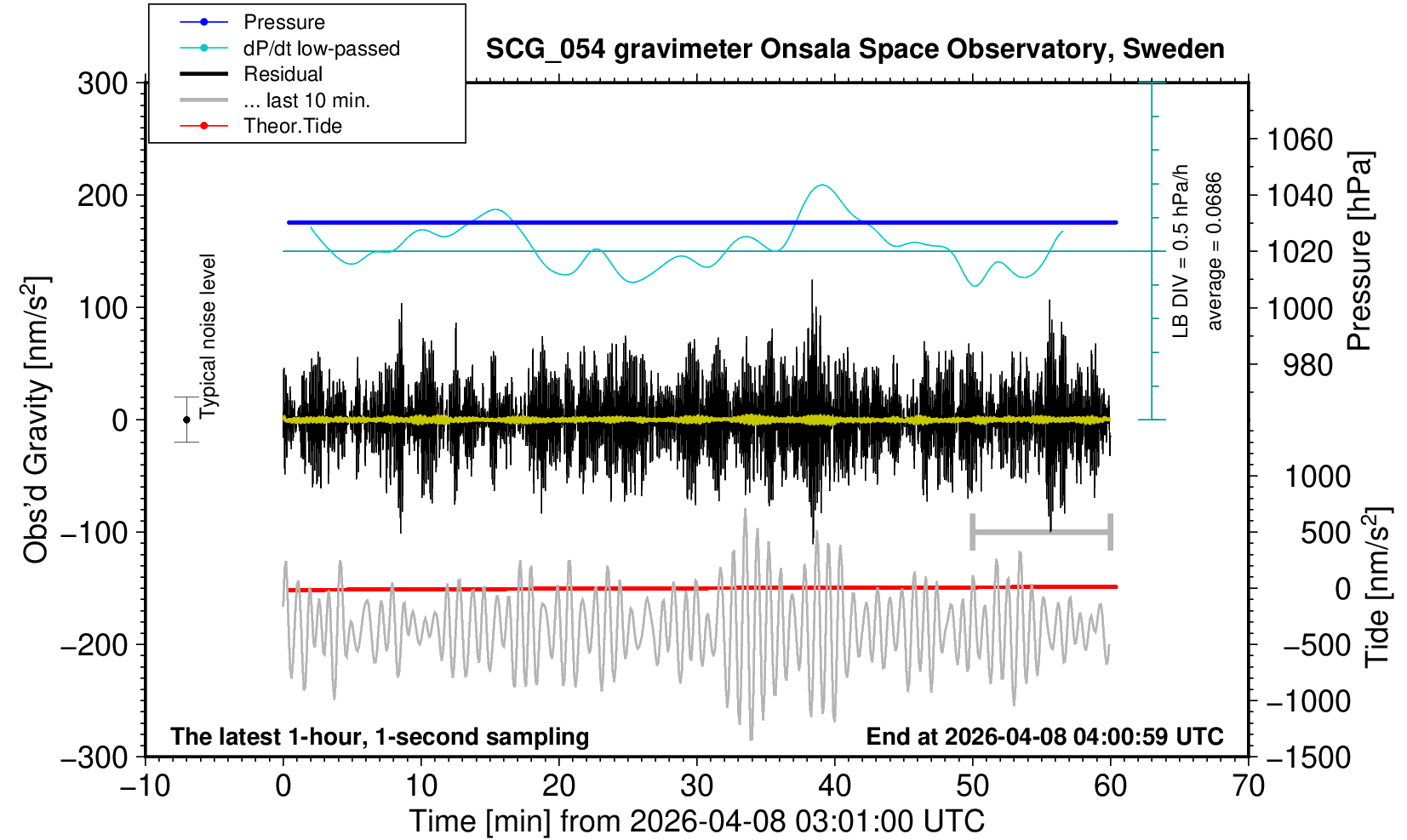 Pressure
dP/dt low-passed
Residual
... last 10 min.
Theor.Tide

SCG_054 gravimeter Onsala Space Observatory, Sweden

300
200
100
0
−100
−200
−300

Obs'd Gravity [nm/s$^2$]

Typical noise level

LB DIV = 0.5 hPa/h
average = 0.0686

1060
1040
1020
1000
980

Pressure [hPa]

1000
500
0
−500
−1000
−1500

Tide [nm/s$^2$]

The latest 1-hour, 1-second sampling
End at 2026-04-08 04:00:59 UTC

−10
0
10
20
30
40
50
60
70

Time [min] from 2026-04-08 03:01:00 UTC